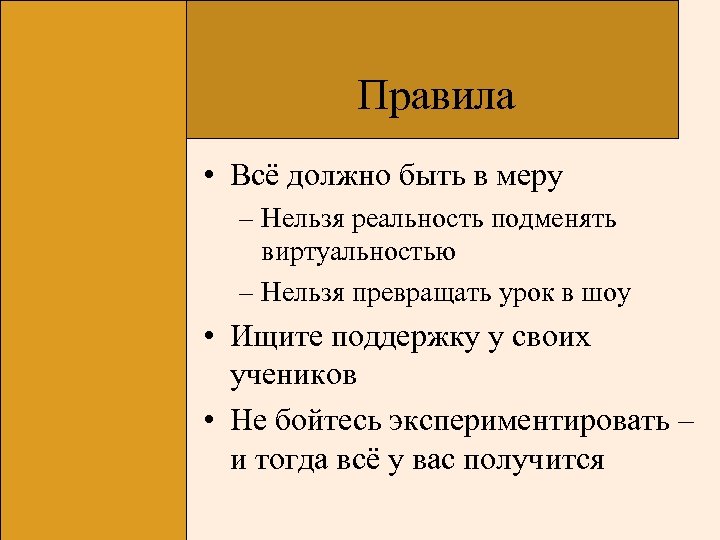 Правила

• Всё должно быть в меру
– Нельзя реальность подменять виртуальностью
– Нельзя превращать урок в шоу
• Ищите поддержку у своих учеников
• Не бойтесь экспериментировать – и тогда всё у вас получится